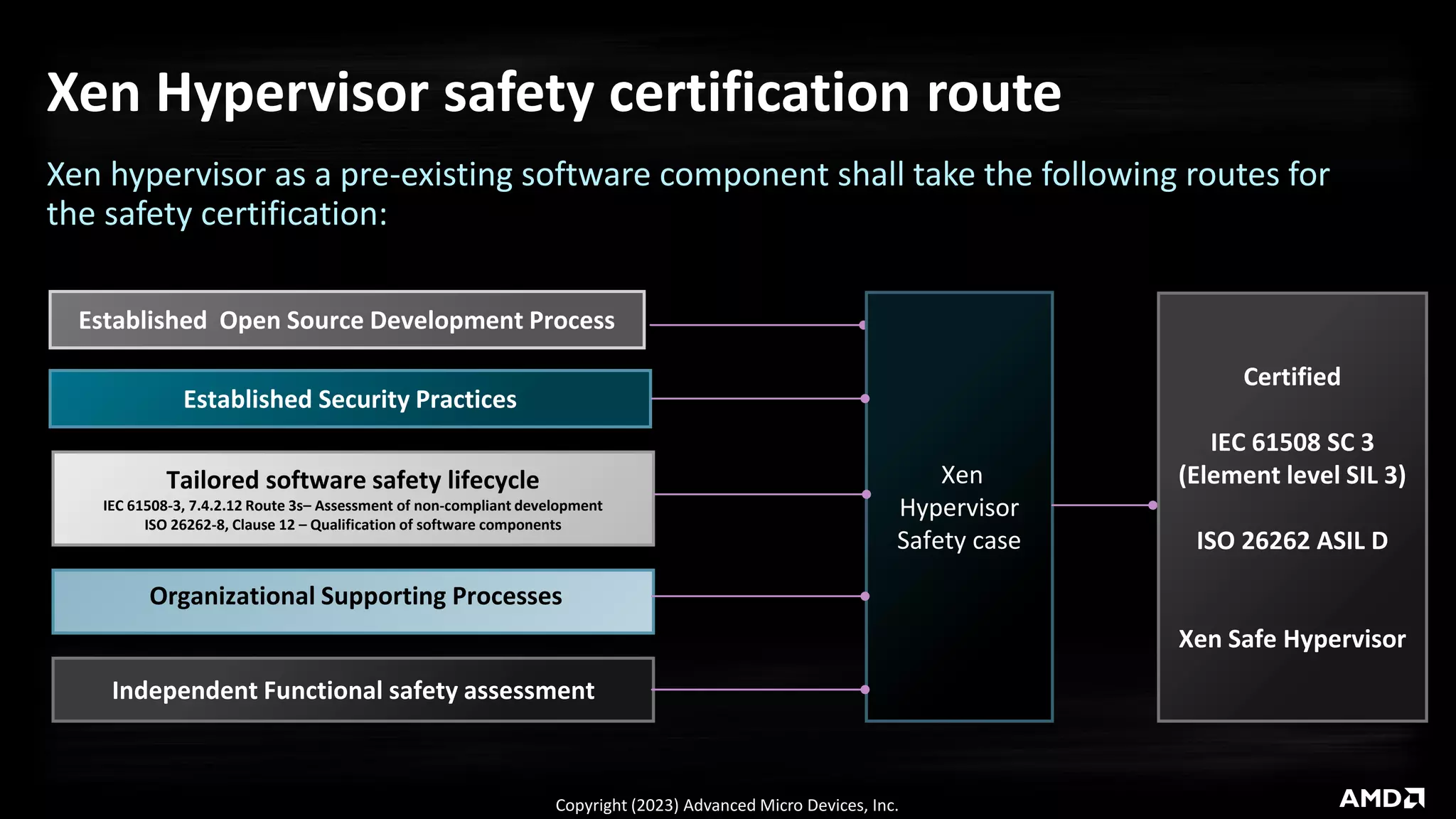 Xen Hypervisor safety certification route

Xen hypervisor as a pre-existing software component shall take the following routes for the safety certification:

Established Open Source Development Process

Established Security Practices

Tailored software safety lifecycle
IEC 61508-3, 7.4.2.12 Route 3s– Assessment of non-compliant development
ISO 26262-8, Clause 12 – Qualification of software components

Organizational Supporting Processes

Independent Functional safety assessment

Xen Hypervisor Safety case

Certified

IEC 61508 SC 3
(Element level SIL 3)

ISO 26262 ASIL D

Xen Safe Hypervisor

Copyright (2023) Advanced Micro Devices, Inc.

AMD